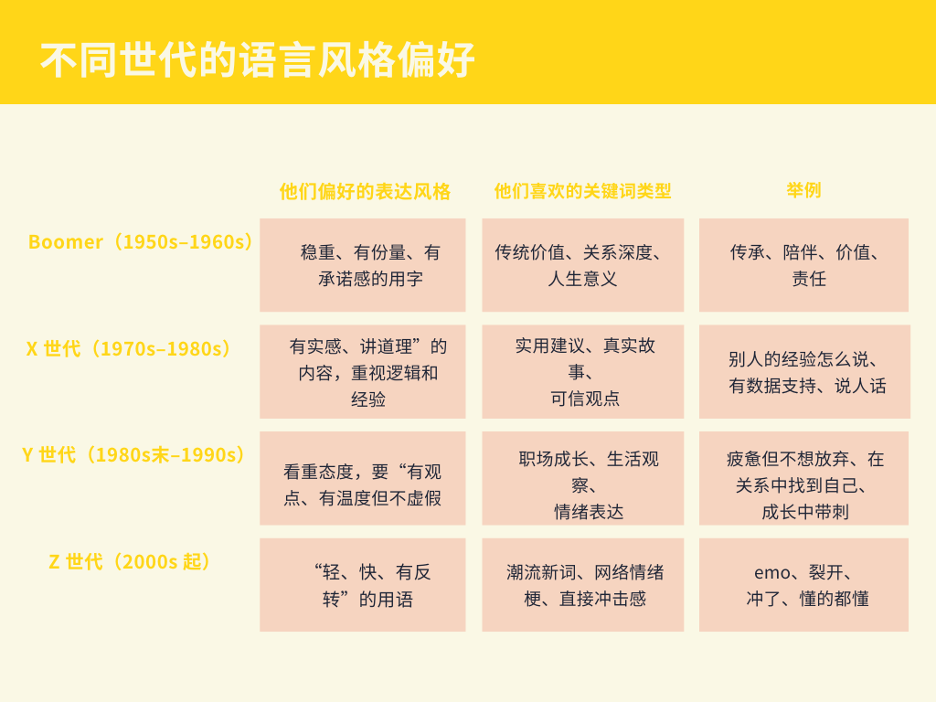 不同世代的语言风格偏好

| | 他们偏好的表达风格 | 他们喜欢的关键词类型 | 举例 |
|---|---|---|---|
| Boomer（1950s–1960s） | 稳重、有份量、有承诺感的用字 | 传统价值、关系深度、人生意义 | 传承、陪伴、价值、责任 |
| X 世代（1970s–1980s） | 有实感、讲道理”的内容，重视逻辑和经验 | 实用建议、真实故事、可信观点 | 别人的经验怎么说、有数据支持、说人话 |
| Y 世代（1980s末–1990s） | 看重态度，要“有观点、有温度但不虚假 | 职场成长、生活观察、情绪表达 | 疲惫但不想放弃、在关系中找到自己、成长中带刺 |
| Z 世代（2000s 起） | “轻、快、有反转”的用语 | 潮流新词、网络情绪梗、直接冲击感 | emo、裂开、冲了、懂的都懂 |